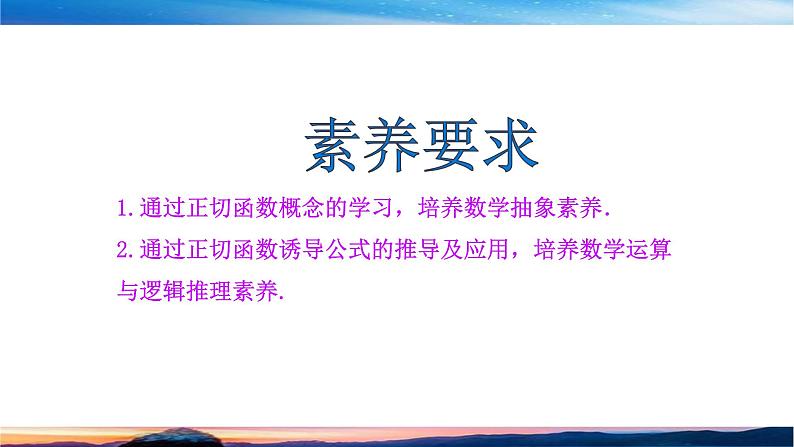 素养要求

1.通过正切函数概念的学习，培养数学抽象素养.

2.通过正切函数诱导公式的推导及应用，培养数学运算与逻辑推理素养.